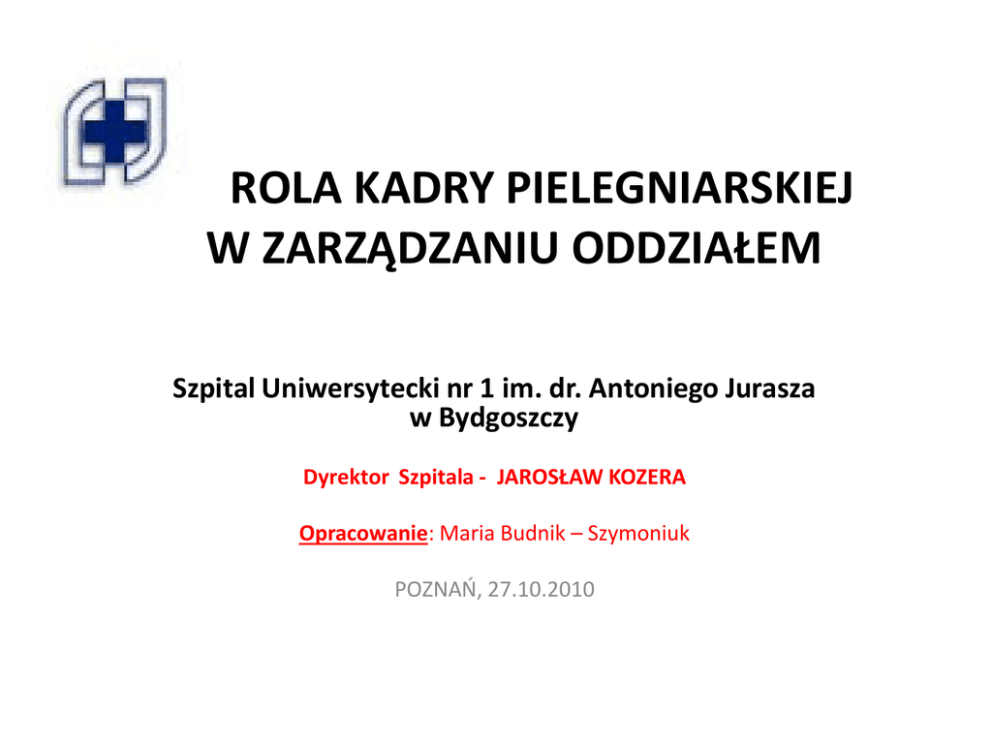 ROLA KADRY PIELEGNIARSKIEJ W ZARZĄDZANIU ODDZIAŁEM

Szpital Uniwersytecki nr 1 im. dr. Antoniego Jurasza w Bydgoszczy

Dyrektor Szpitala - JAROSŁAW KOZERA

Opracowanie: Maria Budnik – Szymoniuk

POZNAŃ, 27.10.2010